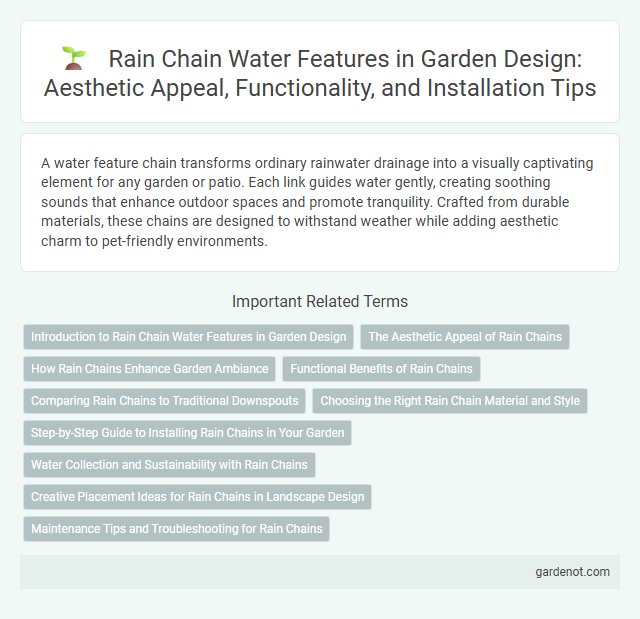 Rain Chain Water Features in Garden Design: Aesthetic Appeal, Functionality, and Installation Tips

A water feature chain transforms ordinary rainwater drainage into a visually captivating element for any garden or patio. Each link guides water gently, creating soothing sounds that enhance outdoor spaces and promote tranquility. Crafted from durable materials, these chains are designed to withstand weather while adding aesthetic charm to pet-friendly environments.

Important Related Terms

Introduction to Rain Chain Water Features in Garden Design

The Aesthetic Appeal of Rain Chains

How Rain Chains Enhance Garden Ambiance

Functional Benefits of Rain Chains

Comparing Rain Chains to Traditional Downspouts

Choosing the Right Rain Chain Material and Style

Step-by-Step Guide to Installing Rain Chains in Your Garden

Water Collection and Sustainability with Rain Chains

Creative Placement Ideas for Rain Chains in Landscape Design

Maintenance Tips and Troubleshooting for Rain Chains

gardenot.com